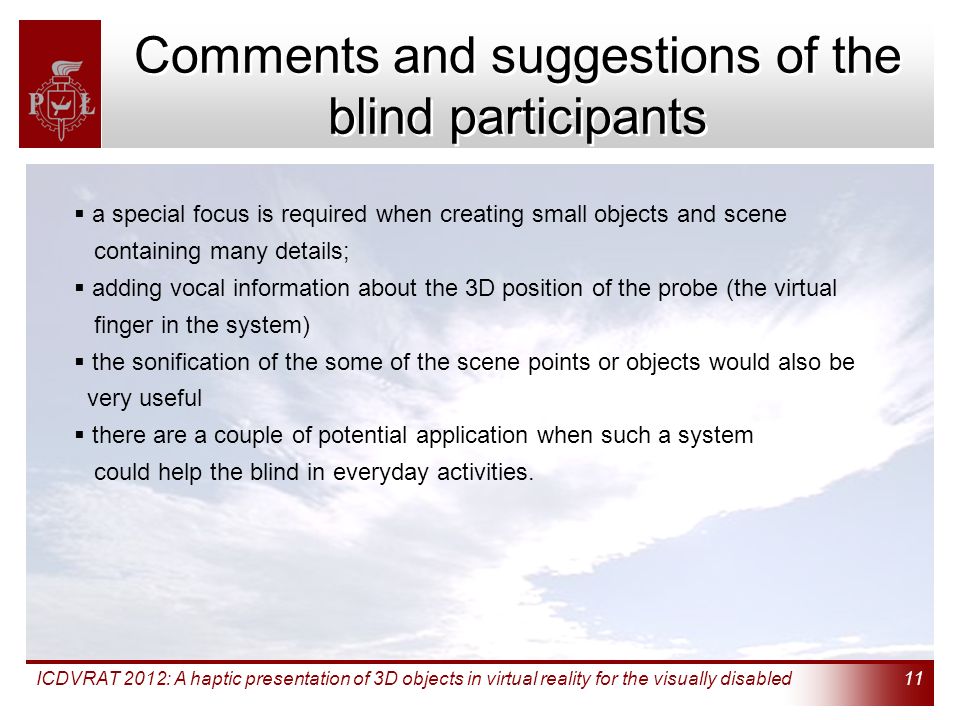 P L

Comments and suggestions of the blind participants

▪ a special focus is required when creating small objects and scene containing many details;

▪ adding vocal information about the 3D position of the probe (the virtual finger in the system)

▪ the sonification of the some of the scene points or objects would also be very useful

▪ there are a couple of potential application when such a system could help the blind in everyday activities.

ICDVRAT 2012: A haptic presentation of 3D objects in virtual reality for the visually disabled

11